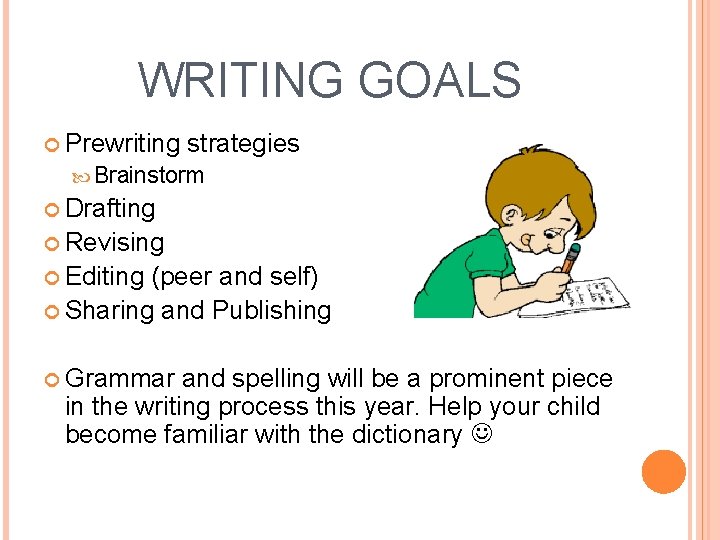 WRITING GOALS

Prewriting strategies
Brainstorm
Drafting
Revising
Editing (peer and self)
Sharing and Publishing

Grammar and spelling will be a prominent piece in the writing process this year. Help your child become familiar with the dictionary ☺